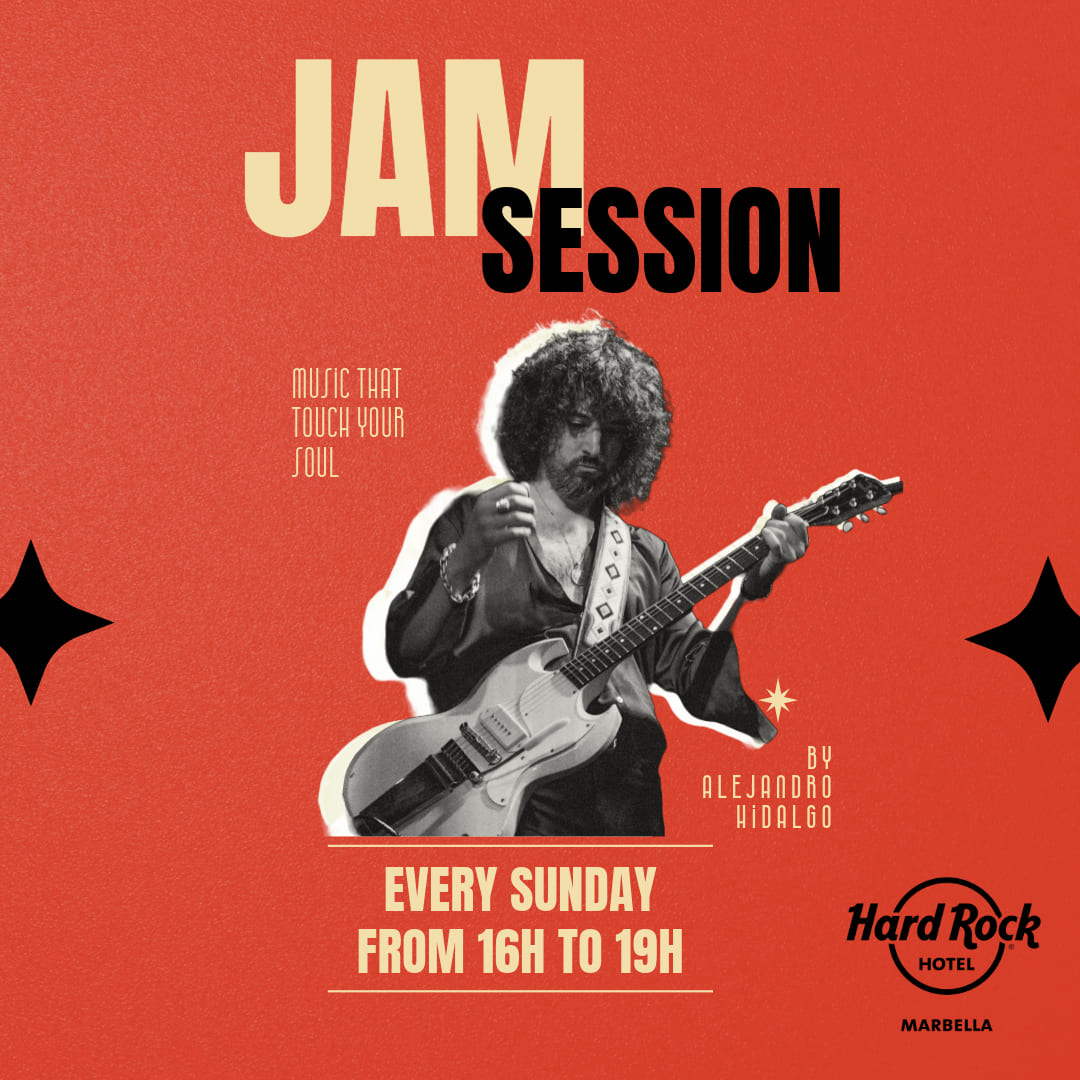 JAM
SESSION

MUSIC THAT TOUCH YOUR SOUL

BY ALEJANDRO HIDALGO

EVERY SUNDAY
FROM 16H TO 19H

Hard Rock
HOTEL
MARBELLA